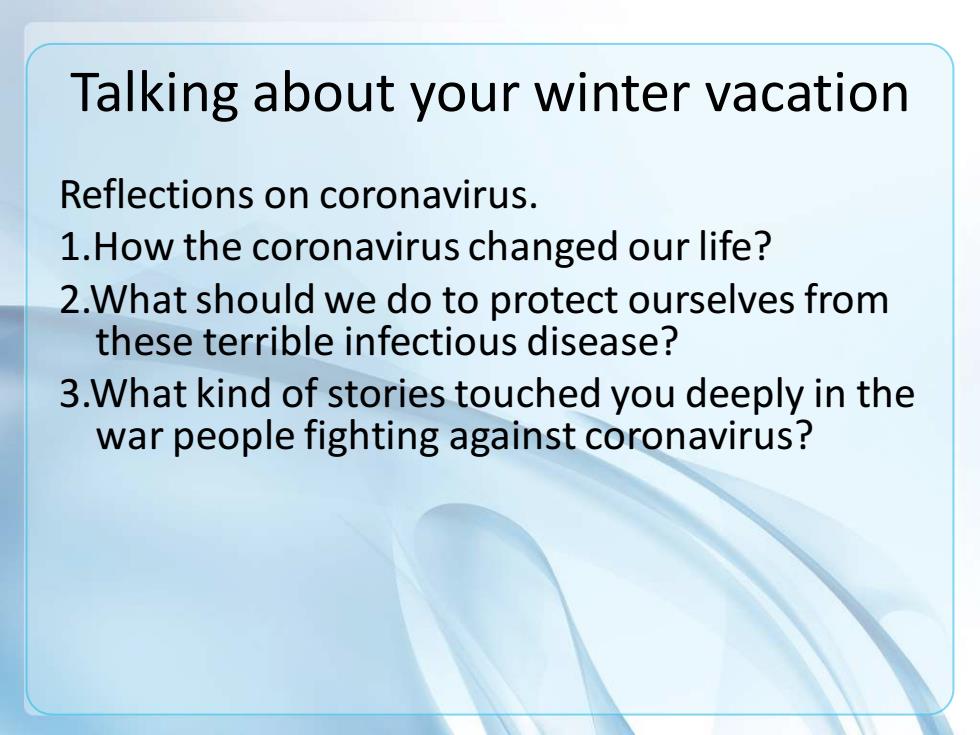 Talking about your winter vacation

Reflections on coronavirus.

1.How the coronavirus changed our life?

2.What should we do to protect ourselves from these terrible infectious disease?

3.What kind of stories touched you deeply in the war people fighting against coronavirus?